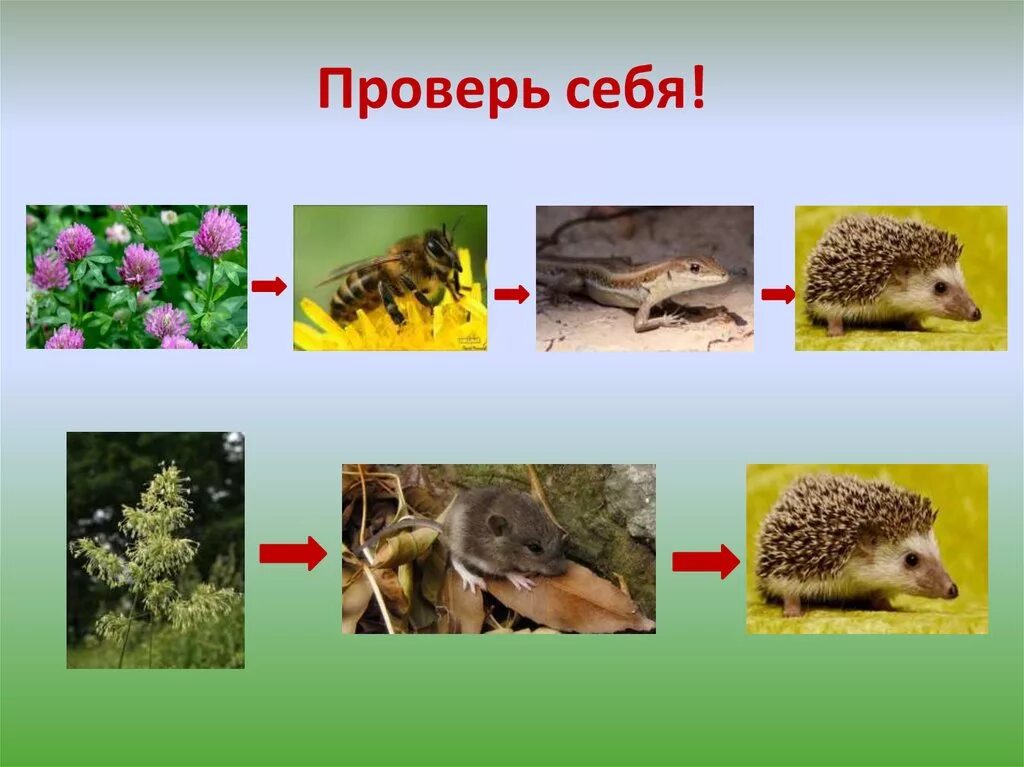 Проверь себя!